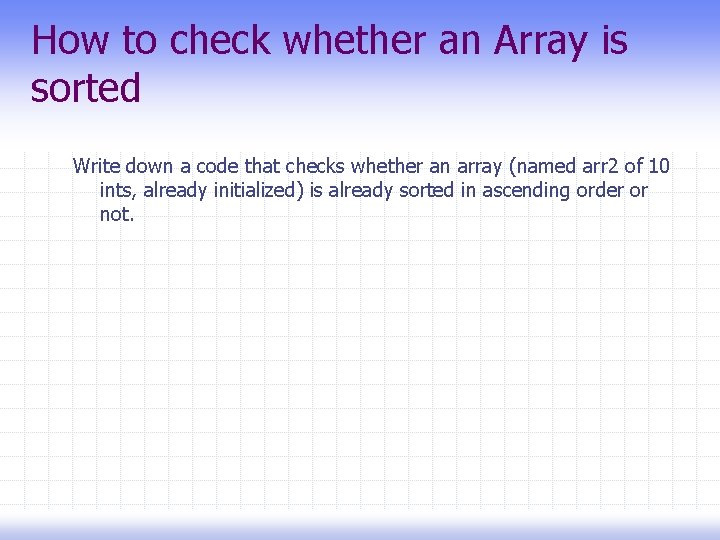 How to check whether an Array is sorted

Write down a code that checks whether an array (named arr2 of 10 ints, already initialized) is already sorted in ascending order or not.